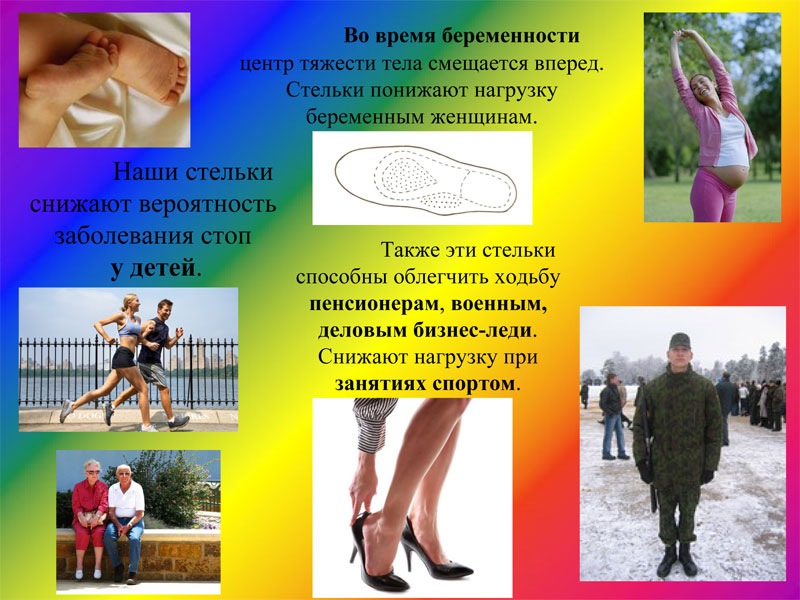 Во время беременности центр тяжести тела смещается вперед. Стельки понижают нагрузку беременным женщинам.

Наши стельки снижают вероятность заболевания стоп у детей.

Также эти стельки способны облегчить ходьбу пенсионерам, военным, деловым бизнес-леди. Снижают нагрузку при занятиях спортом.